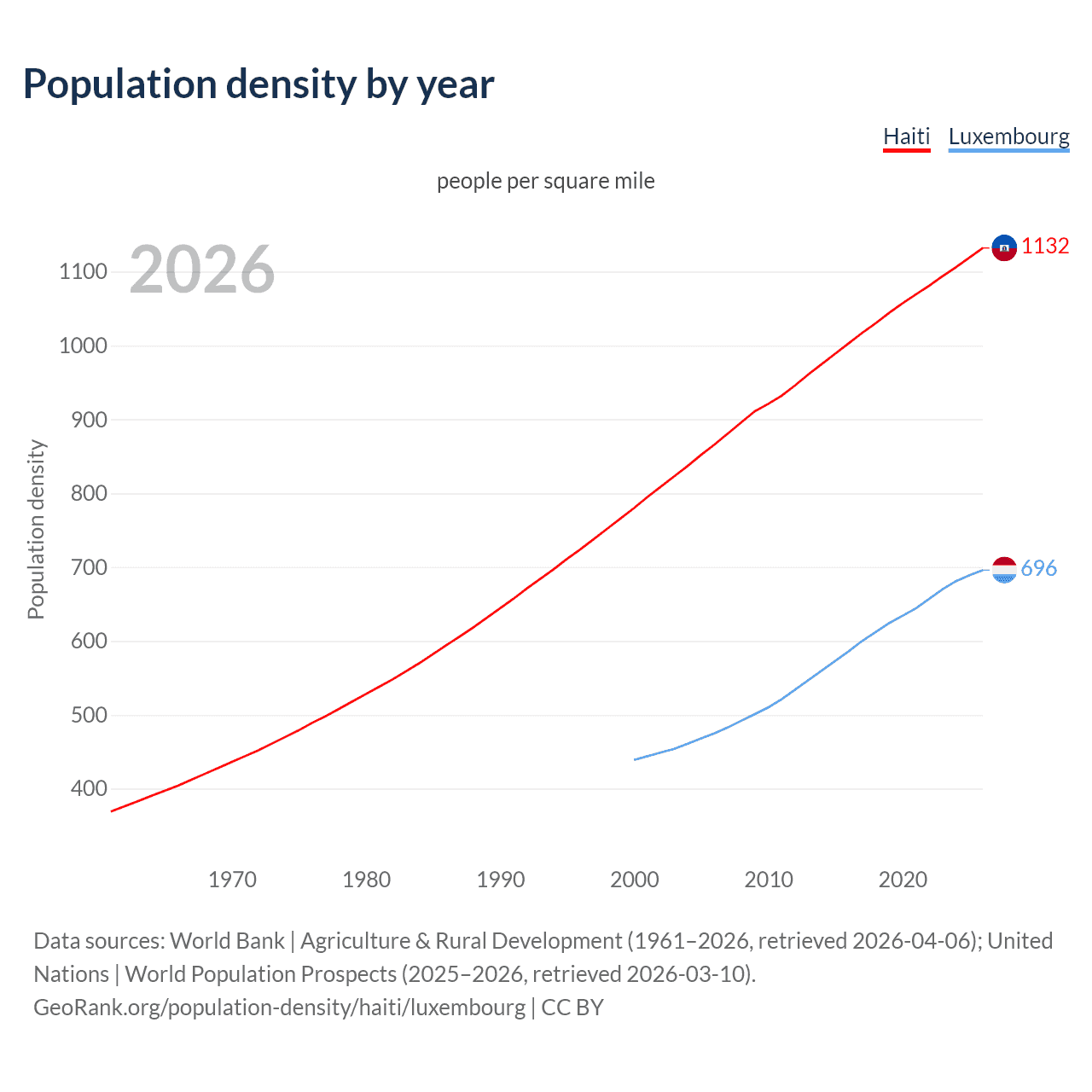 Population density by year

Haiti Luxembourg

people per square mile

2026

Population density

1100
1000
900
800
700
600
500
400

1132
696

1970 1980 1990 2000 2010 2020

Data sources: World Bank | Agriculture & Rural Development (1961–2026, retrieved 2026-04-06); United Nations | World Population Prospects (2025–2026, retrieved 2026-03-10).
GeoRank.org/population-density/haiti/luxembourg | CC BY